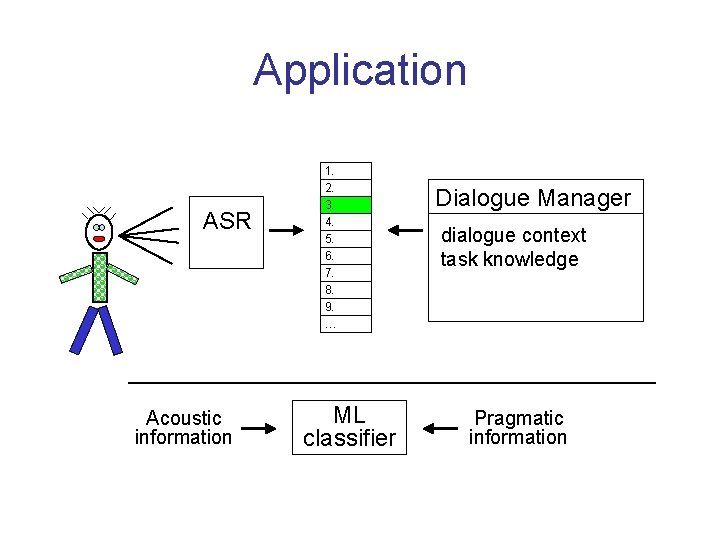 Application

ASR

1.
2.
3.
4.
5.
6.
7.
8.
9.
...

Dialogue Manager
dialogue context
task knowledge

Acoustic information

ML classifier

Pragmatic information